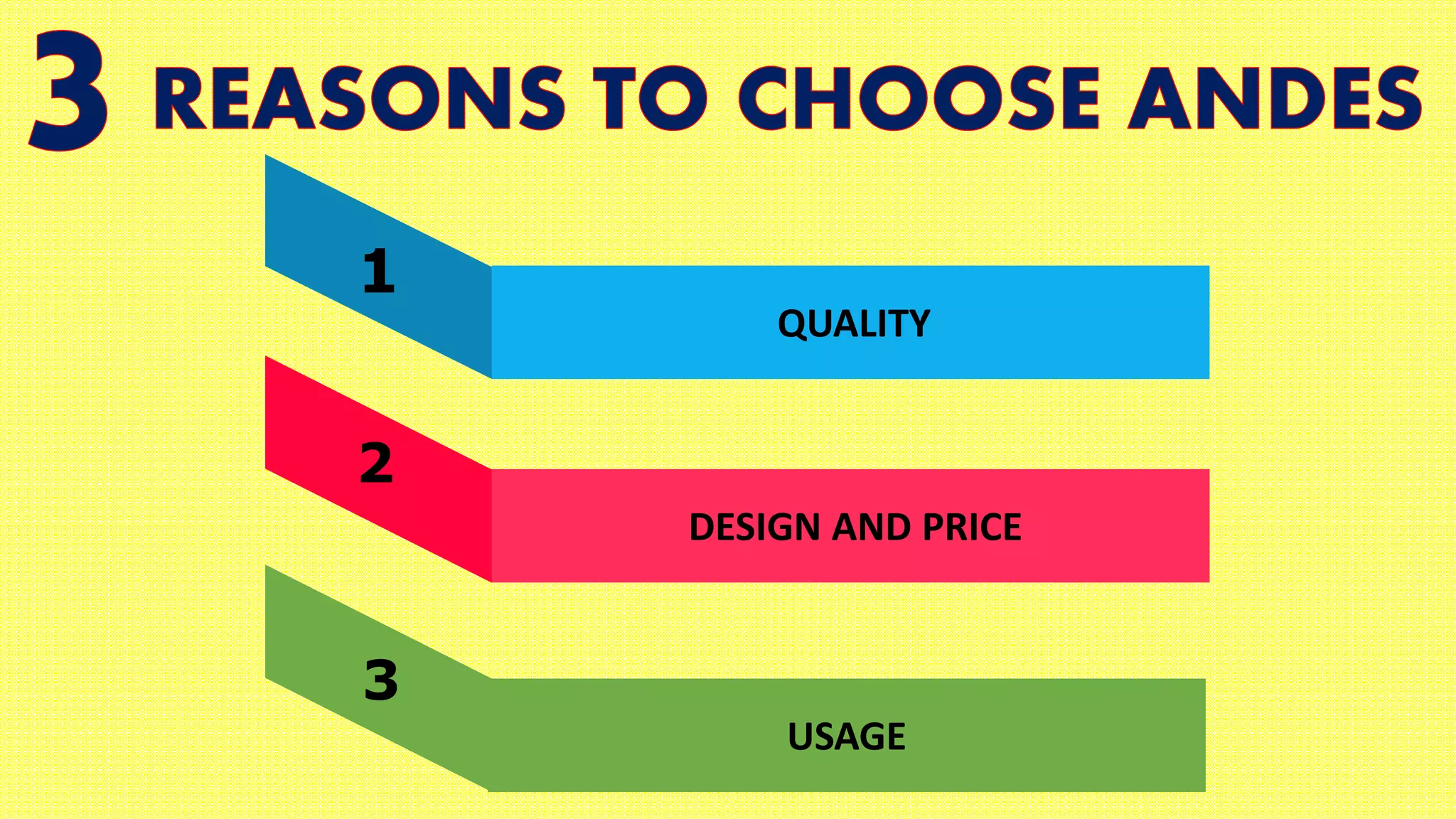 3 REASONS TO CHOOSE ANDES

1

QUALITY

2

DESIGN AND PRICE

3

USAGE